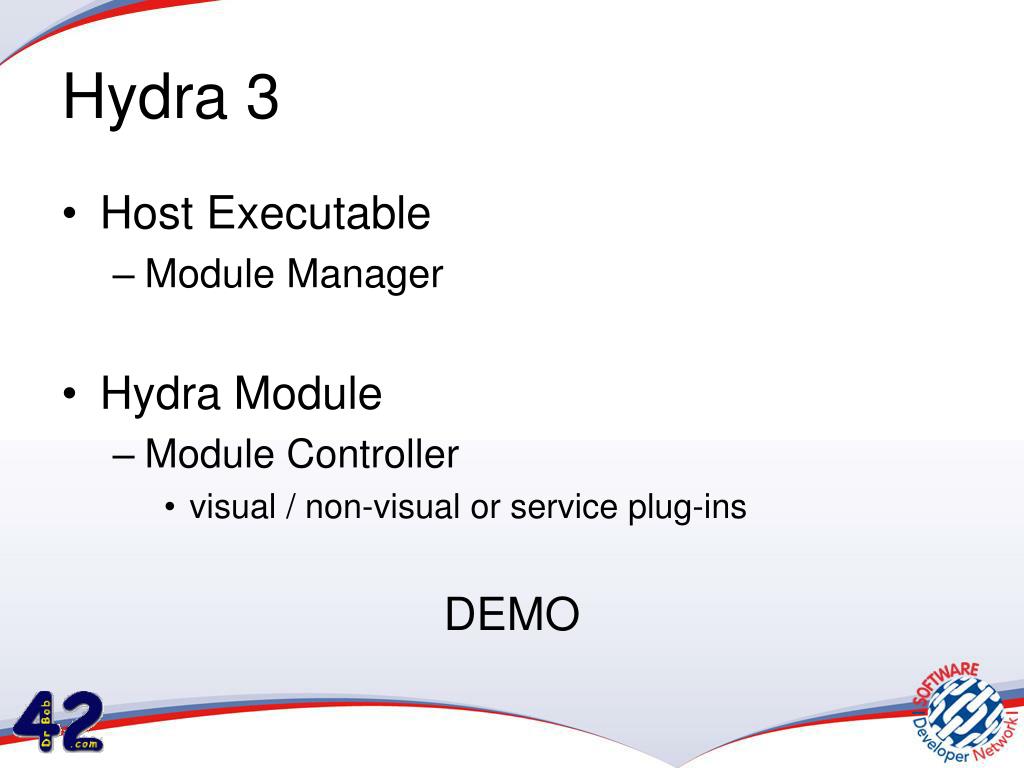 Hydra 3

• Host Executable
– Module Manager

• Hydra Module
– Module Controller
• visual / non-visual or service plug-ins

DEMO

Dr.Bob 42 .com

SOFTWARE Developer Network